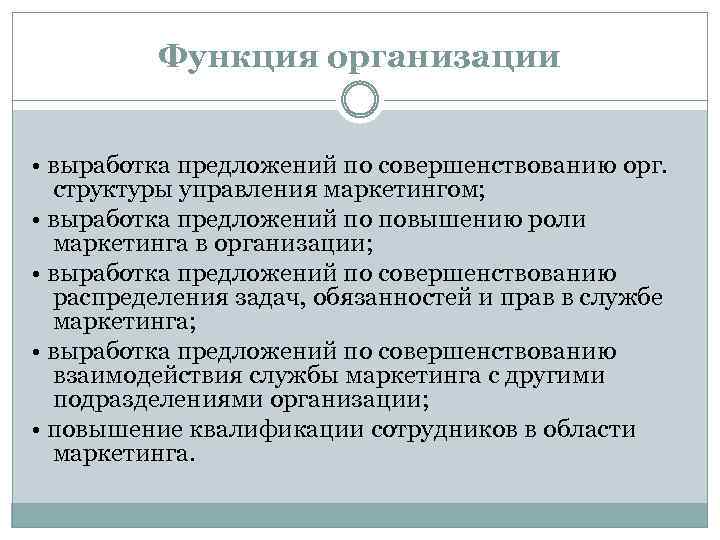 Функция организации

• выработка предложений по совершенствованию орг. структуры управления маркетингом;

• выработка предложений по повышению роли маркетинга в организации;

• выработка предложений по совершенствованию распределения задач, обязанностей и прав в службе маркетинга;

• выработка предложений по совершенствованию взаимодействия службы маркетинга с другими подразделениями организации;

• повышение квалификации сотрудников в области маркетинга.